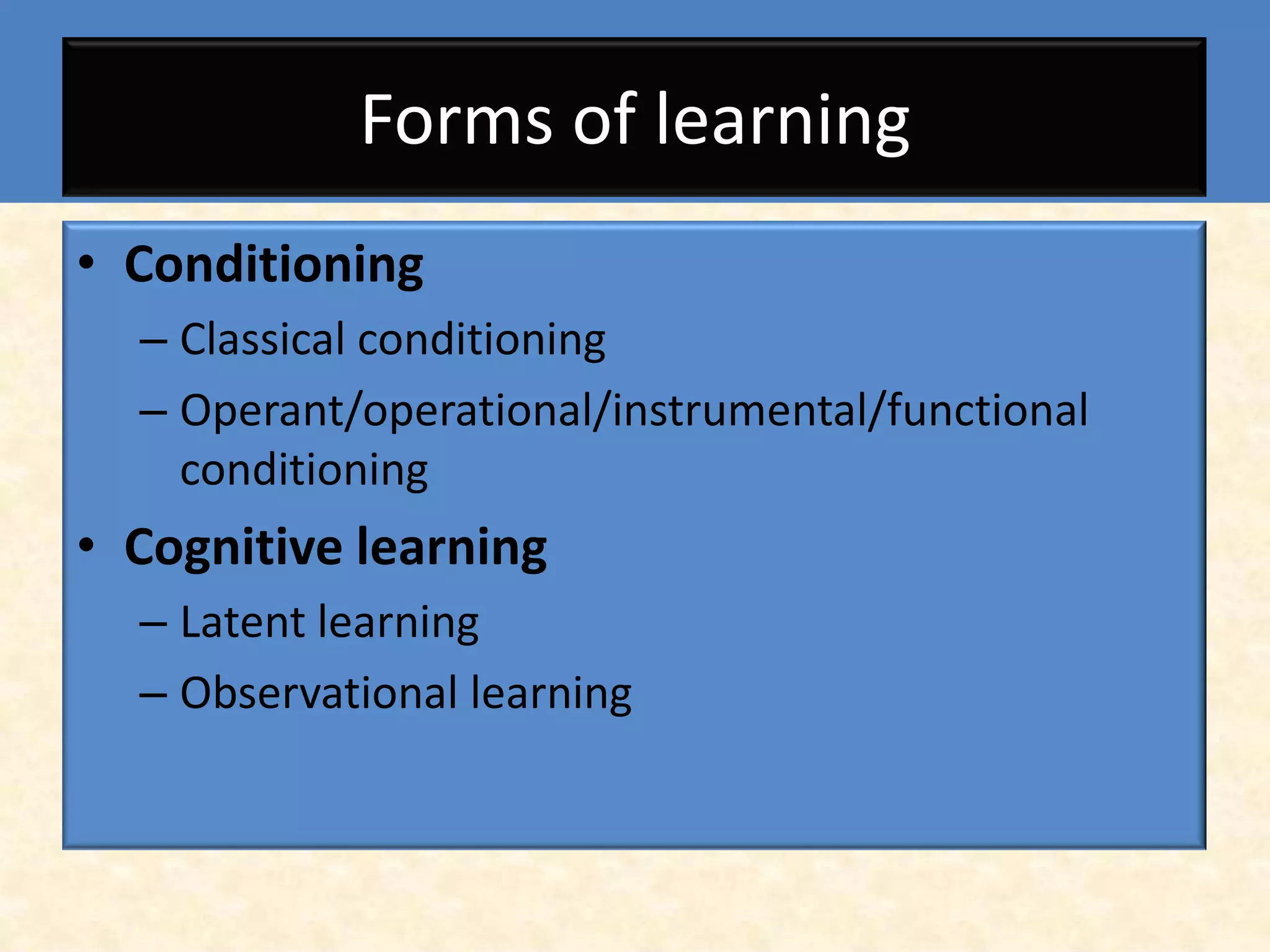 Forms of learning

• Conditioning
  – Classical conditioning
  – Operant/operational/instrumental/functional conditioning
• Cognitive learning
  – Latent learning
  – Observational learning